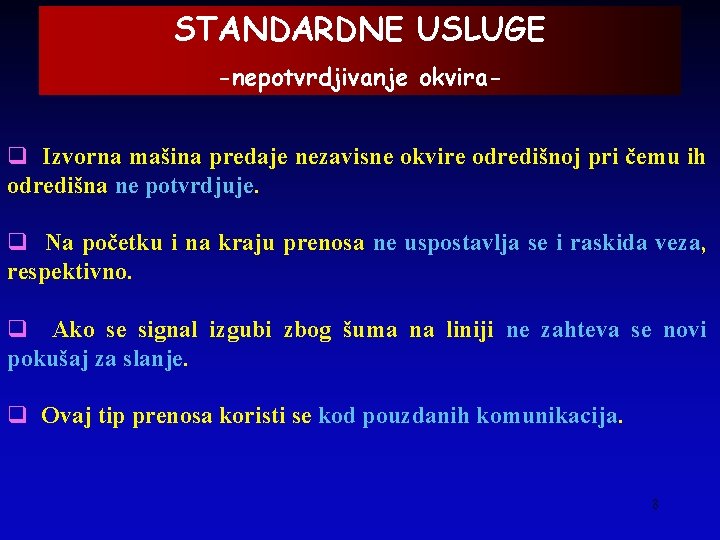 STANDARDNE USLUGE

-nepotvrdjivanje okvira-

❑ Izvorna mašina predaje nezavisne okvire odredišnoj pri čemu ih odredišna ne potvrdjuje.

❑ Na početku i na kraju prenosa ne uspostavlja se i raskida veza, respektivno.

❑ Ako se signal izgubi zbog šuma na liniji ne zahteva se novi pokušaj za slanje.

❑ Ovaj tip prenosa koristi se kod pouzdanih komunikacija.

8